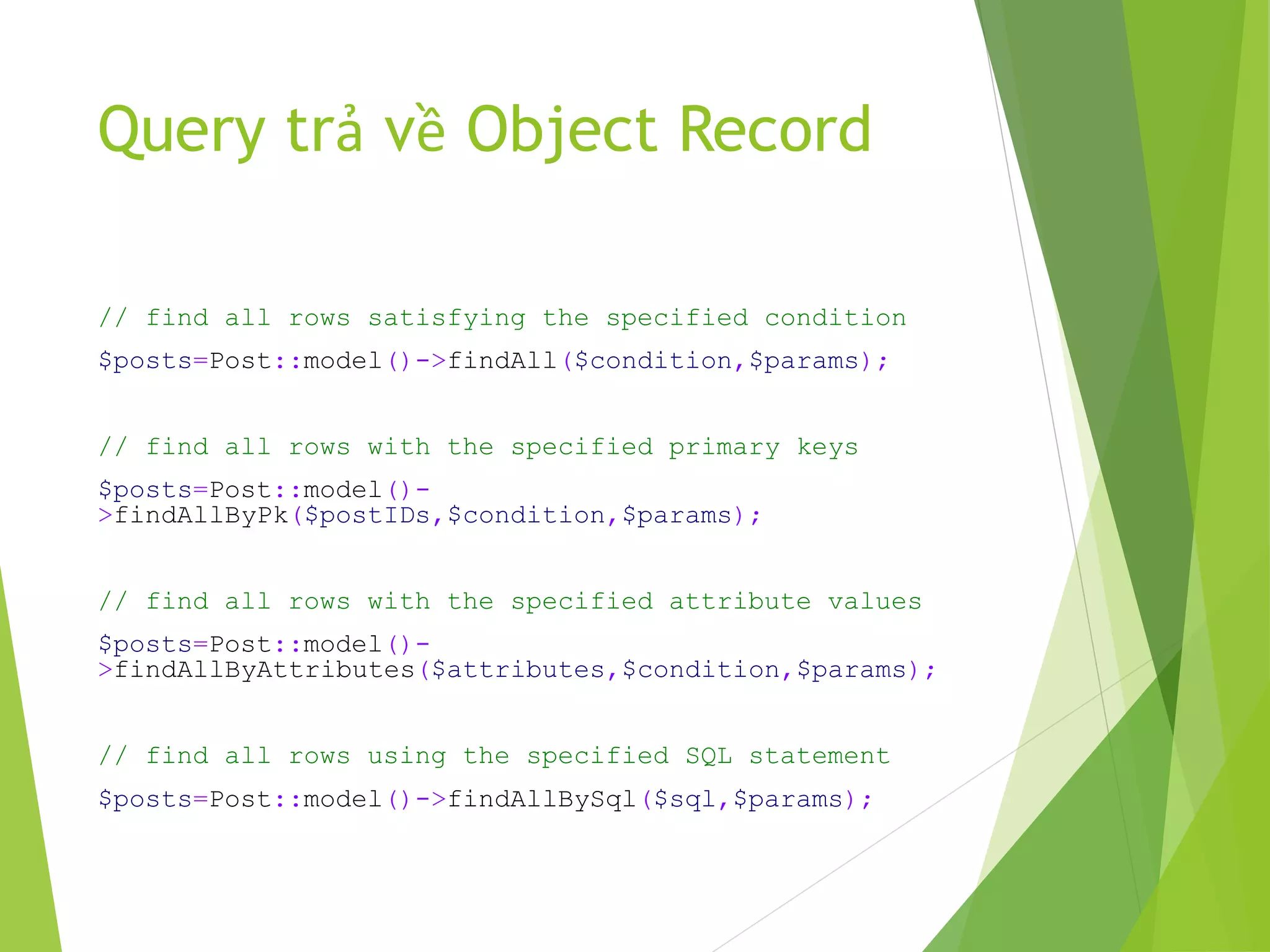 Query trả về Object Record

// find all rows satisfying the specified condition

$posts=Post::model()->findAll($condition,$params);

// find all rows with the specified primary keys

$posts=Post::model()->findAllByPk($postIDs,$condition,$params);

// find all rows with the specified attribute values

$posts=Post::model()->findAllByAttributes($attributes,$condition,$params);

// find all rows using the specified SQL statement

$posts=Post::model()->findAllBySql($sql,$params);